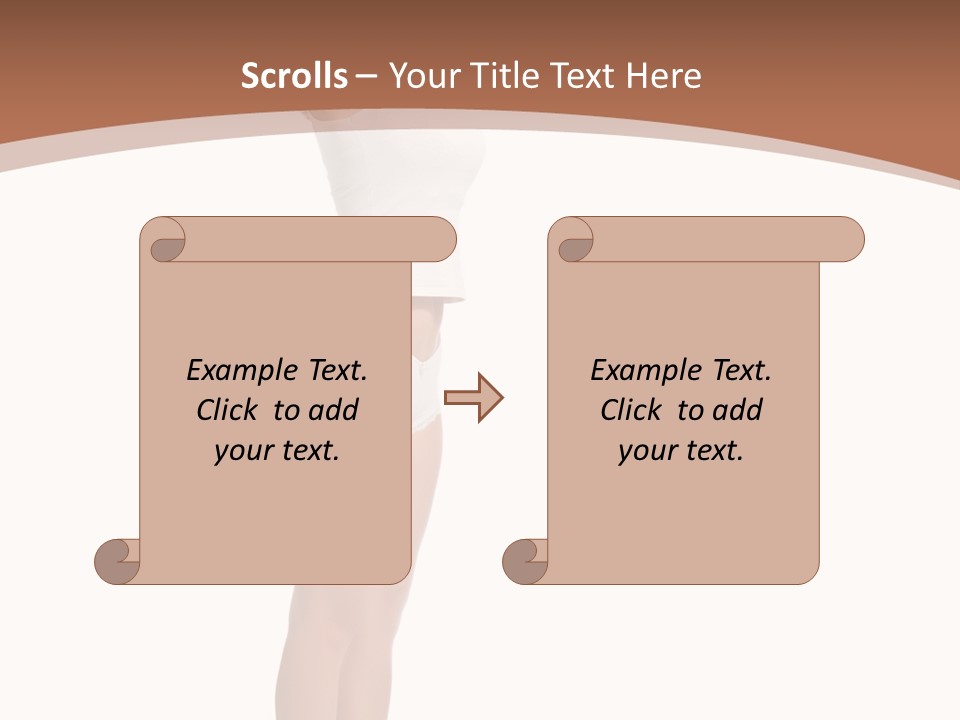 Scrolls – Your Title Text Here

Example Text. Click to add your text.

Example Text. Click to add your text.